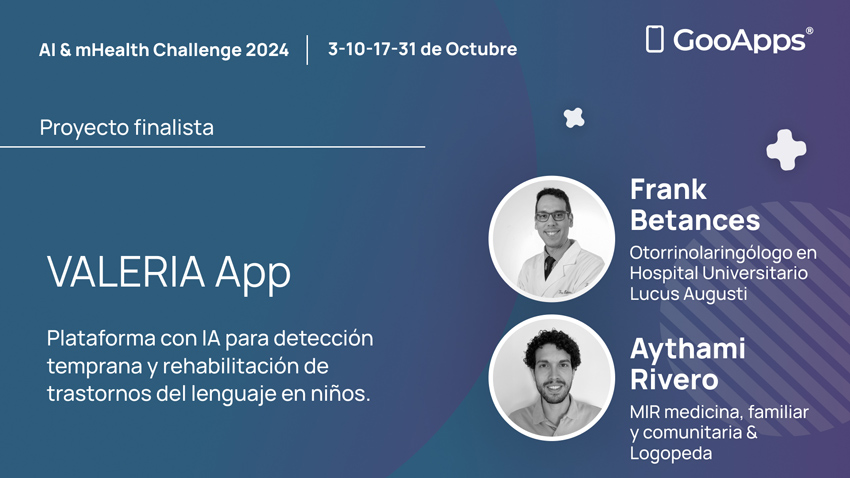 AI & mHealth Challenge 2024 | 3-10-17-31 de Octubre

GooApps®

Proyecto finalista

VALERIA App

Plataforma con IA para detección temprana y rehabilitación de trastornos del lenguaje en niños.

Frank Betances

Otorrinolaringólogo en Hospital Universitario Lucus Augusti

Aythami Rivero

MIR medicina, familiar y comunitaria & Logopeda